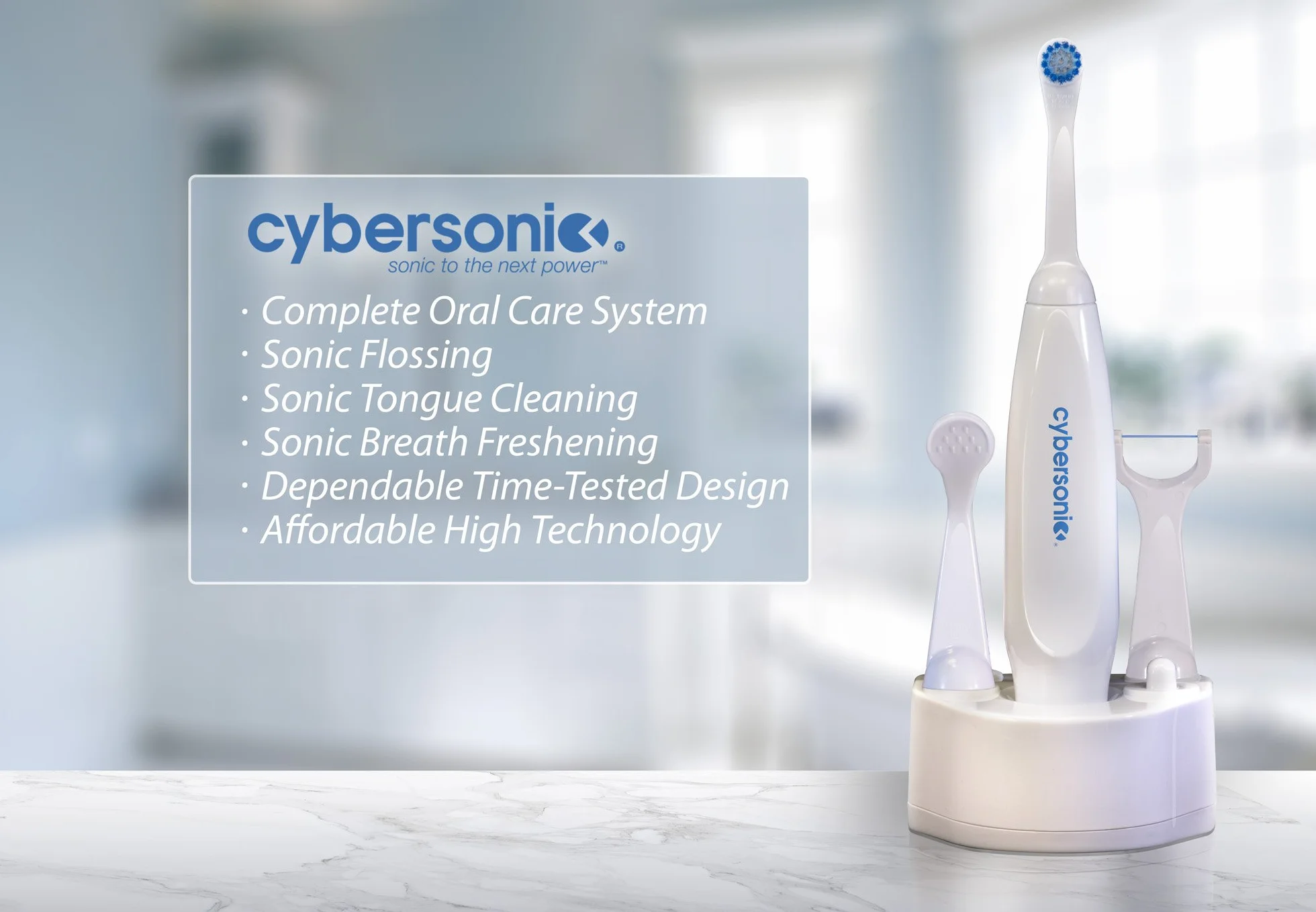 cybersonic®
sonic to the next power™

· Complete Oral Care System
· Sonic Flossing
· Sonic Tongue Cleaning
· Sonic Breath Freshening
· Dependable Time-Tested Design
· Affordable High Technology

cybersonic®